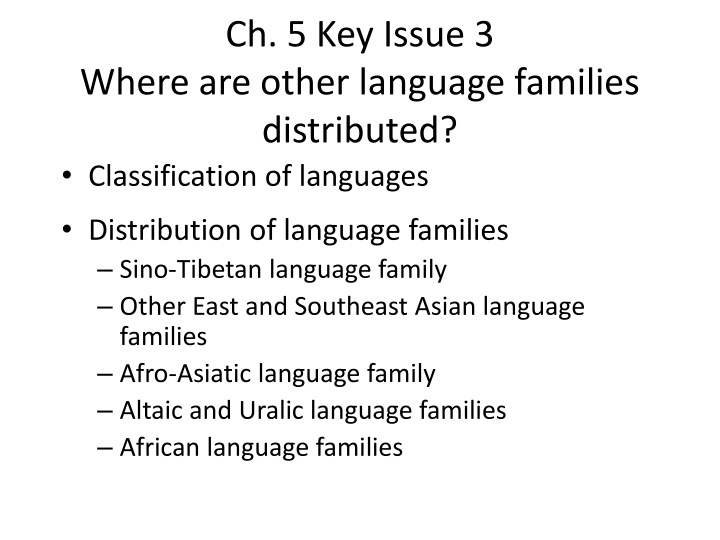 Ch. 5 Key Issue 3
Where are other language families distributed?

• Classification of languages
• Distribution of language families
– Sino-Tibetan language family
– Other East and Southeast Asian language families
– Afro-Asiatic language family
– Altaic and Uralic language families
– African language families